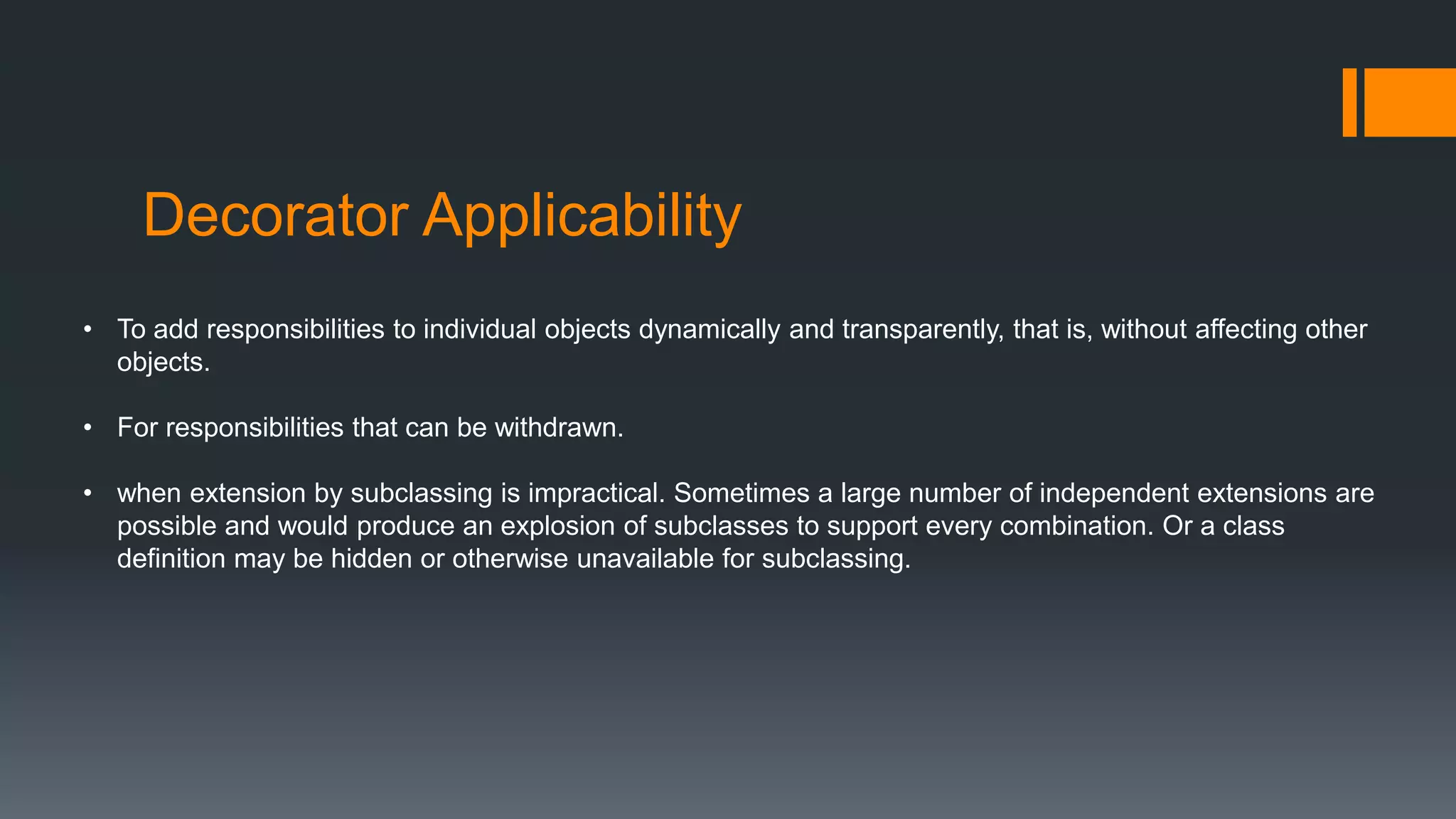 Decorator Applicability

• To add responsibilities to individual objects dynamically and transparently, that is, without affecting other objects.

• For responsibilities that can be withdrawn.

• when extension by subclassing is impractical. Sometimes a large number of independent extensions are possible and would produce an explosion of subclasses to support every combination. Or a class definition may be hidden or otherwise unavailable for subclassing.